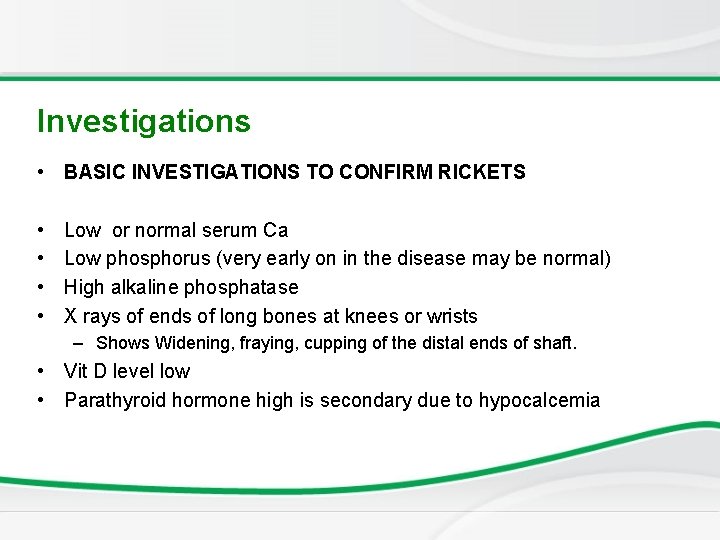 Investigations

• BASIC INVESTIGATIONS TO CONFIRM RICKETS

• Low or normal serum Ca
• Low phosphorus (very early on in the disease may be normal)
• High alkaline phosphatase
• X rays of ends of long bones at knees or wrists
– Shows Widening, fraying, cupping of the distal ends of shaft.
• Vit D level low
• Parathyroid hormone high is secondary due to hypocalcemia